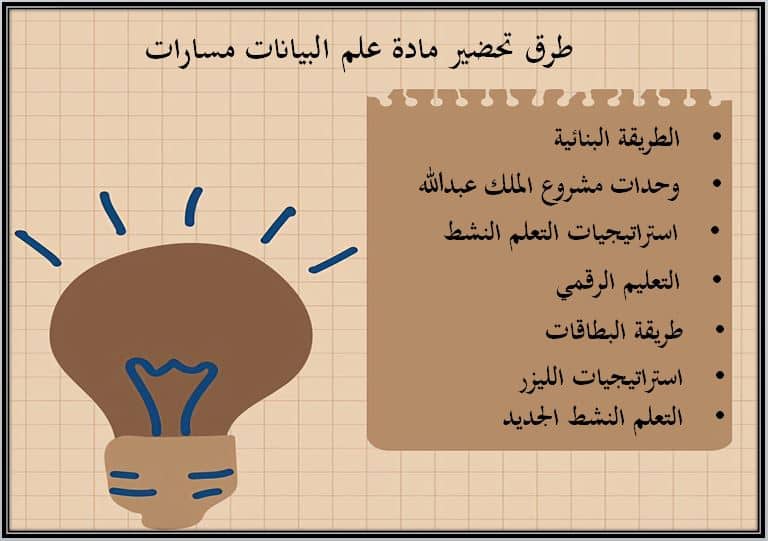 طرق تحضير مادة علم البيانات مسارات

• الطريقة البنائية
• وحدات مشروع الملك عبدالله
• استراتيجيات التعلم النشط
• التعليم الرقمي
• طريقة البطاقات
• استراتيجيات الليزر
• التعلم النشط الجديد